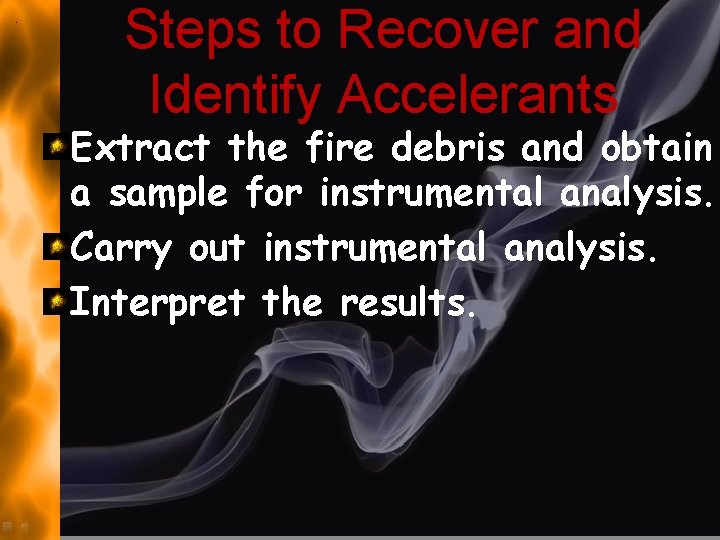 Steps to Recover and Identify Accelerants

Extract the fire debris and obtain a sample for instrumental analysis.

Carry out instrumental analysis.

Interpret the results.